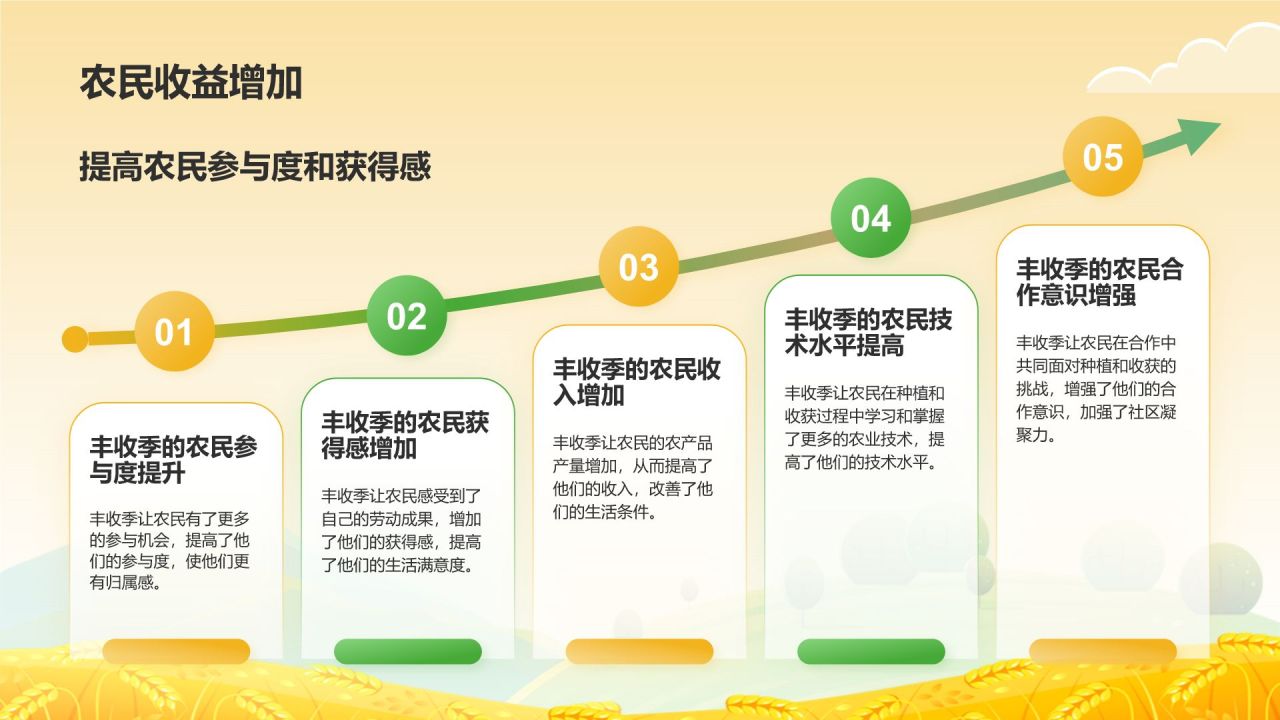 农民收益增加

提高农民参与度和获得感

01

丰收季的农民参与度提升

丰收季让农民有了更多的参与机会，提高了他们的参与度，使他们更有归属感。

02

丰收季的农民获得感增加

丰收季让农民感受到了自己的劳动成果，增加了他们的获得感，提高了他们的生活满意度。

03

丰收季的农民收入增加

丰收季让农民的农产品产量增加，从而提高了他们的收入，改善了他们的生活条件。

04

丰收季的农民技术水平提高

丰收季让农民在种植和收获过程中学习和掌握了更多的农业技术，提高了他们的技术水平。

05

丰收季的农民合作意识增强

丰收季让农民在合作中共同面对种植和收获的挑战，增强了他们的合作意识，加强了社区凝聚力。